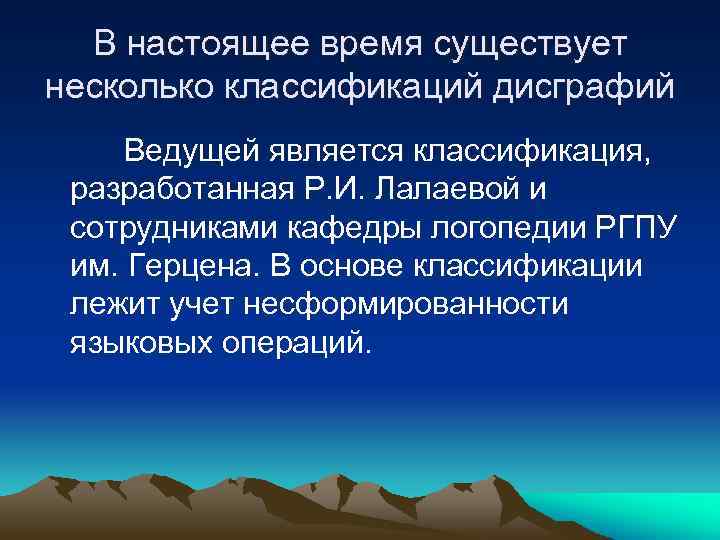 В настоящее время существует несколько классификаций дисграфий

Ведущей является классификация, разработанная Р.И. Лалаевой и сотрудниками кафедры логопедии РГПУ им. Герцена. В основе классификации лежит учет несформированности языковых операций.